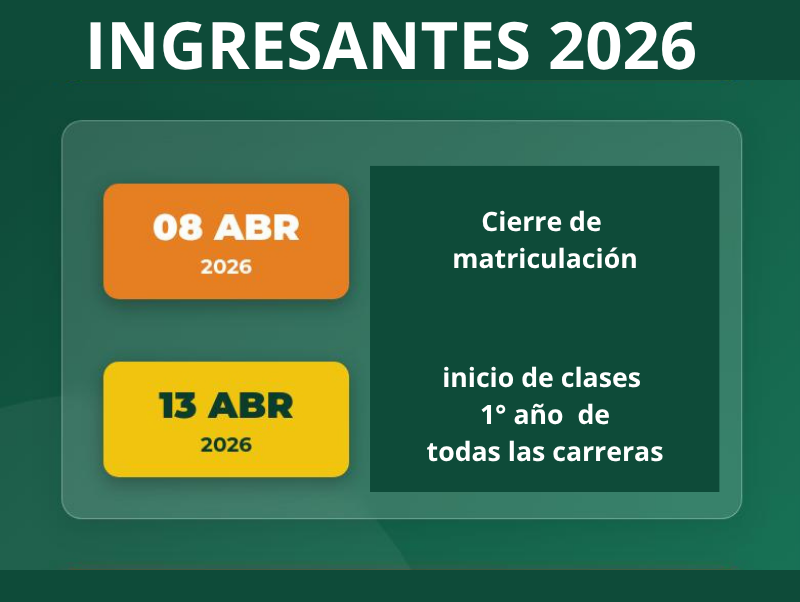 INGRESANTES 2026

08 ABR
2026

Cierre de matriculación

13 ABR
2026

inicio de clases 1° año de todas las carreras